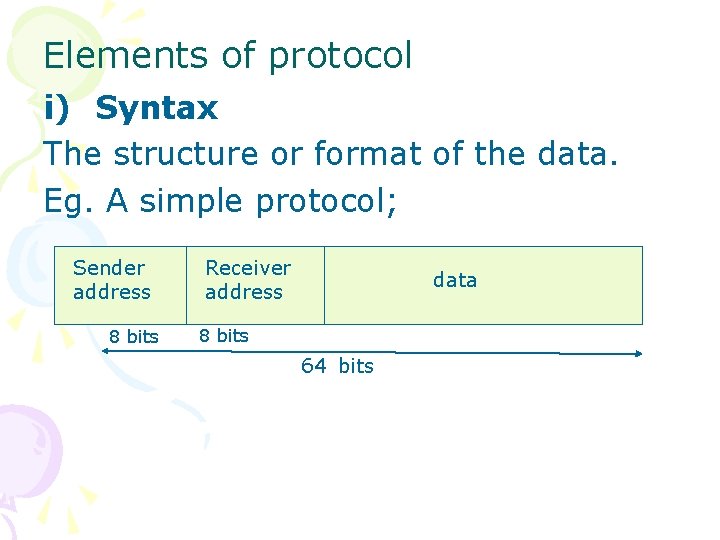 Elements of protocol

i) Syntax

The structure or format of the data.

Eg. A simple protocol;

| Sender address | Receiver address | data |
|---|---|---|

8 bits 8 bits

64 bits